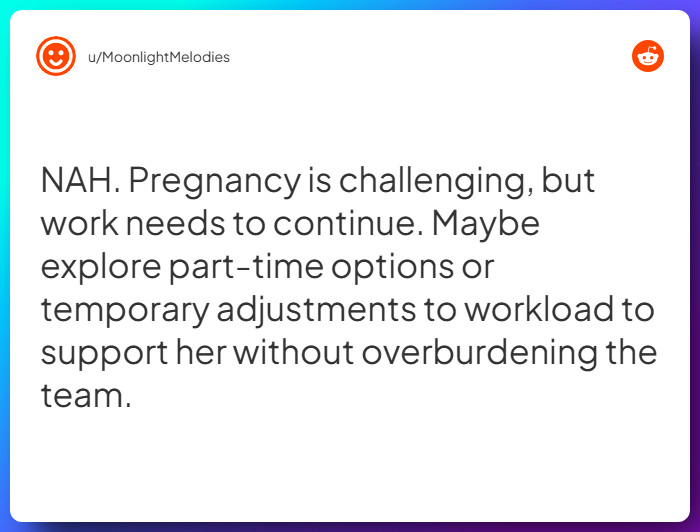 u/MoonlightMelodies

NAH. Pregnancy is challenging, but work needs to continue. Maybe explore part-time options or temporary adjustments to workload to support her without overburdening the team.